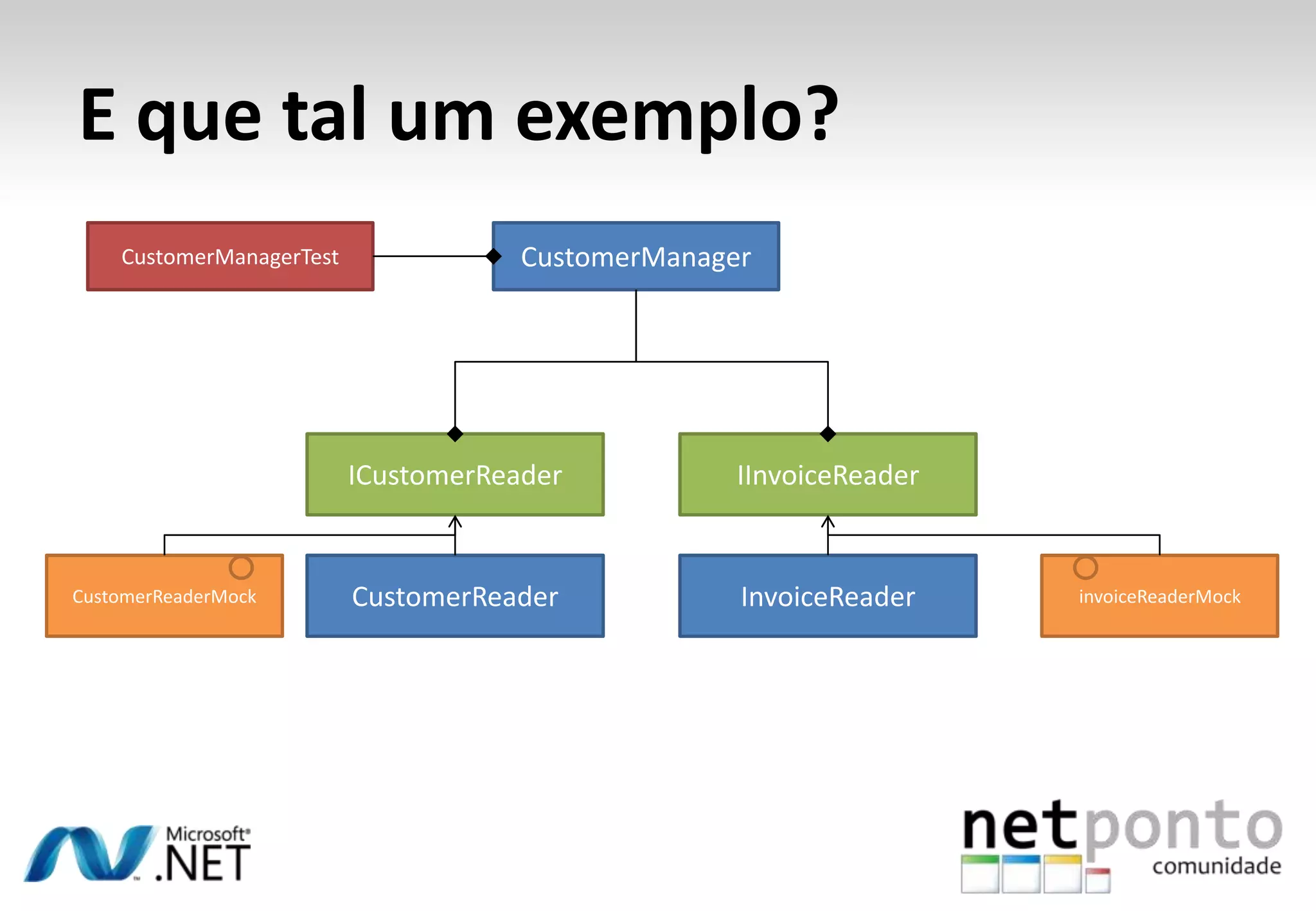 E que tal um exemplo?

CustomerManagerTest

CustomerManager

ICustomerReader

IInvoiceReader

CustomerReaderMock

CustomerReader

InvoiceReader

invoiceReaderMock

Microsoft® .NET

netponto comunidade